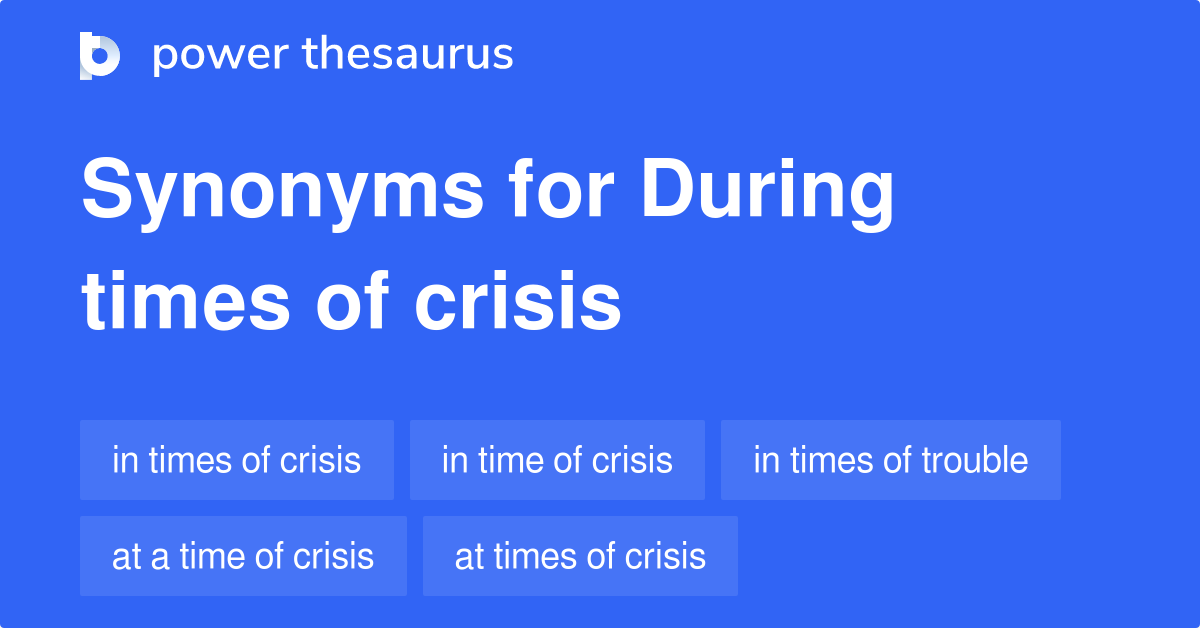 power thesaurus

Synonyms for During times of crisis

in times of crisis

in time of crisis

in times of trouble

at a time of crisis

at times of crisis